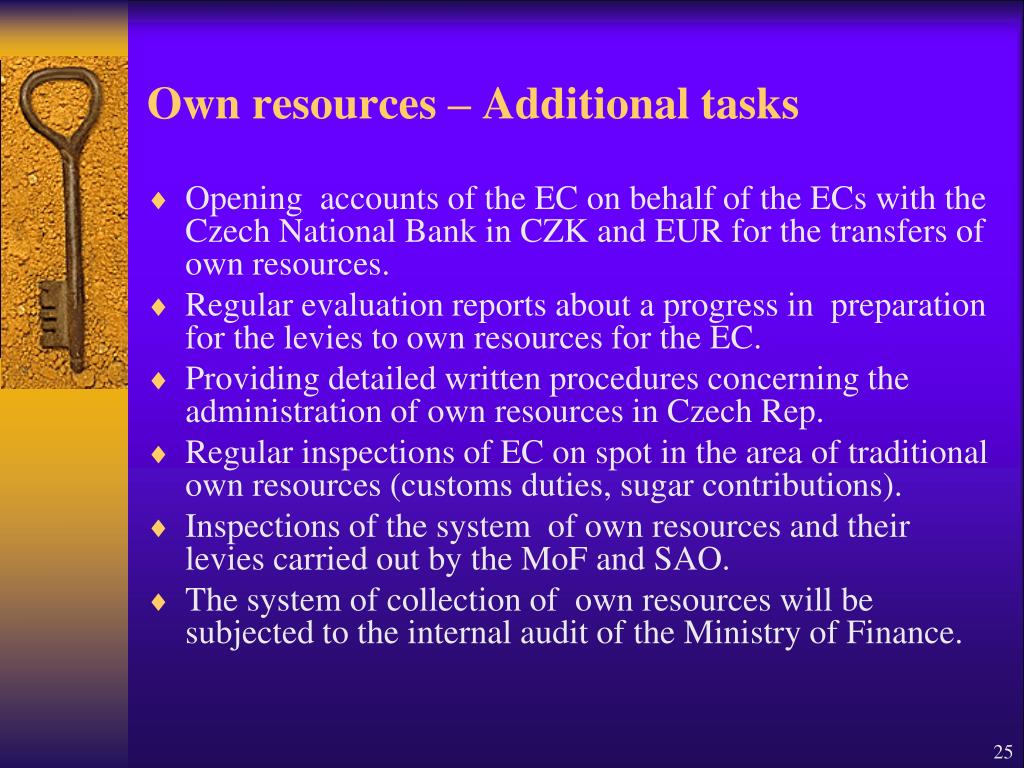 Own resources – Additional tasks

♦ Opening accounts of the EC on behalf of the ECs with the Czech National Bank in CZK and EUR for the transfers of own resources.

♦ Regular evaluation reports about a progress in preparation for the levies to own resources for the EC.

♦ Providing detailed written procedures concerning the administration of own resources in Czech Rep.

♦ Regular inspections of EC on spot in the area of traditional own resources (customs duties, sugar contributions).

♦ Inspections of the system of own resources and their levies carried out by the MoF and SAO.

♦ The system of collection of own resources will be subjected to the internal audit of the Ministry of Finance.

25